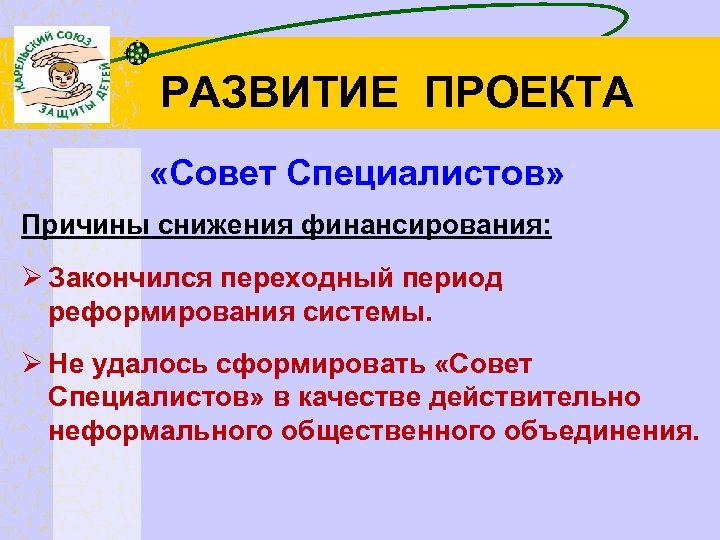 КАРЕЛЬСКИЙ СОЮЗ ЗАЩИТЫ ДЕТЕЙ

РАЗВИТИЕ ПРОЕКТА

«Совет Специалистов»

Причины снижения финансирования:

➢ Закончился переходный период реформирования системы.

➢ Не удалось сформировать «Совет Специалистов» в качестве действительно неформального общественного объединения.